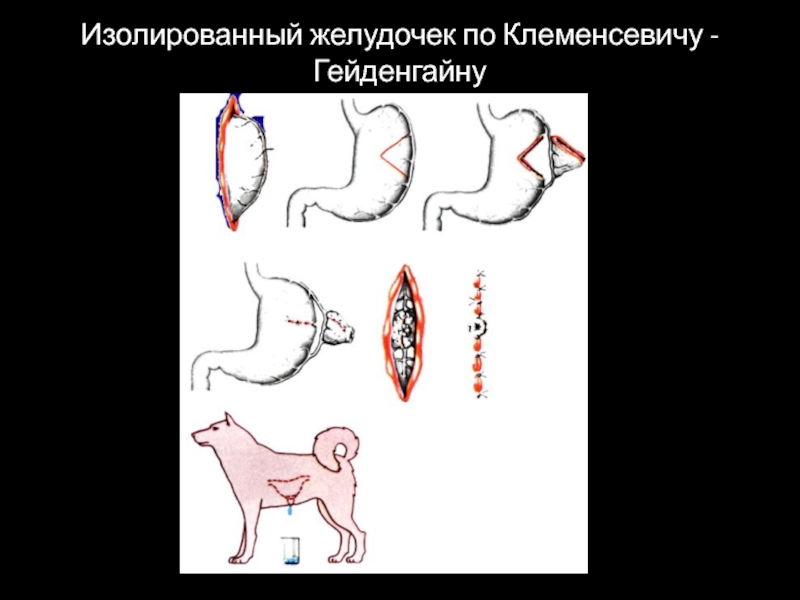 Изолированный желудочек по Клеменсевичу - Гейденгайну